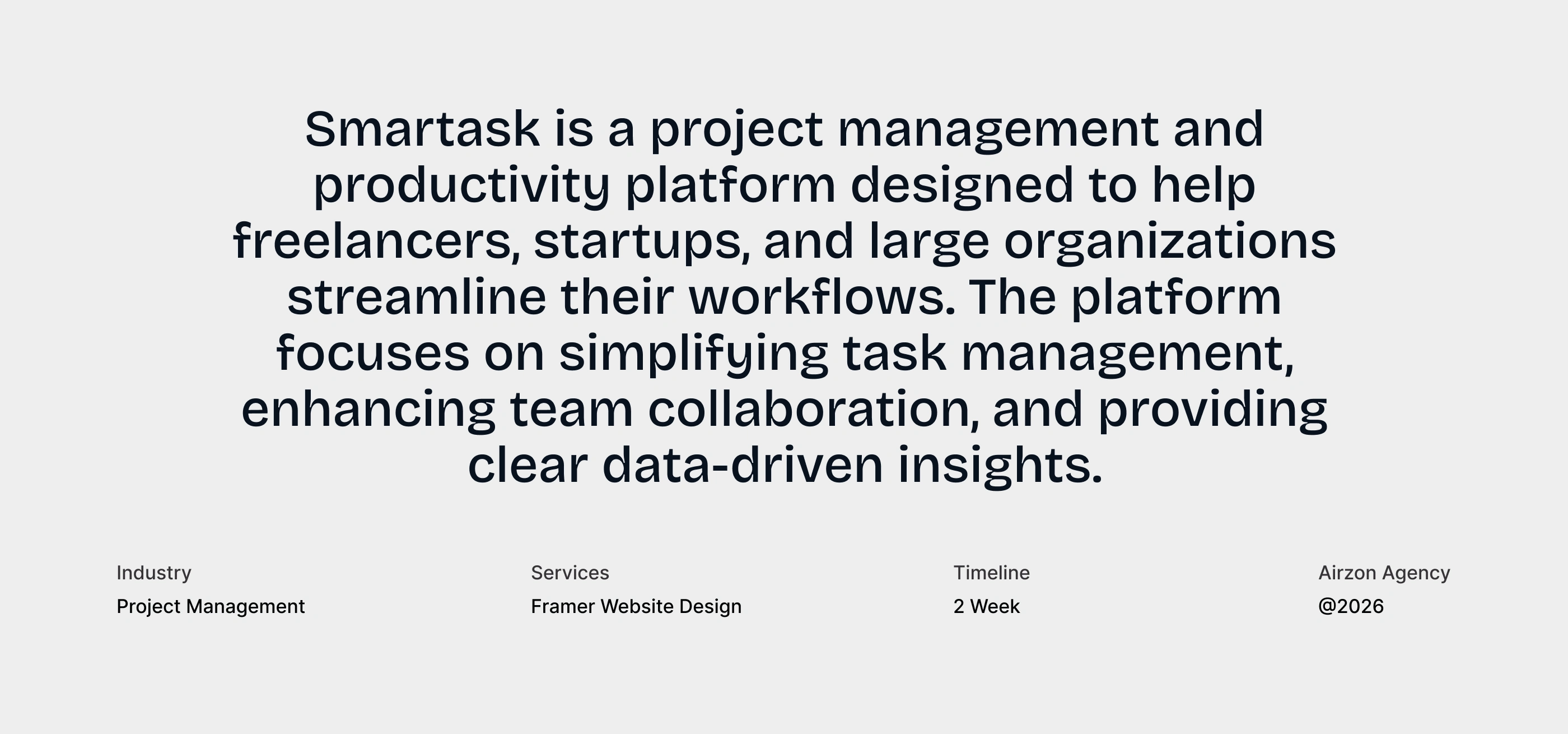 Smartask is a project management and productivity platform designed to help freelancers, startups, and large organizations streamline their workflows. The platform focuses on simplifying task management, enhancing team collaboration, and providing clear data-driven insights.

Industry
Project Management

Services
Framer Website Design

Timeline
2 Week

Airzon Agency
@2026